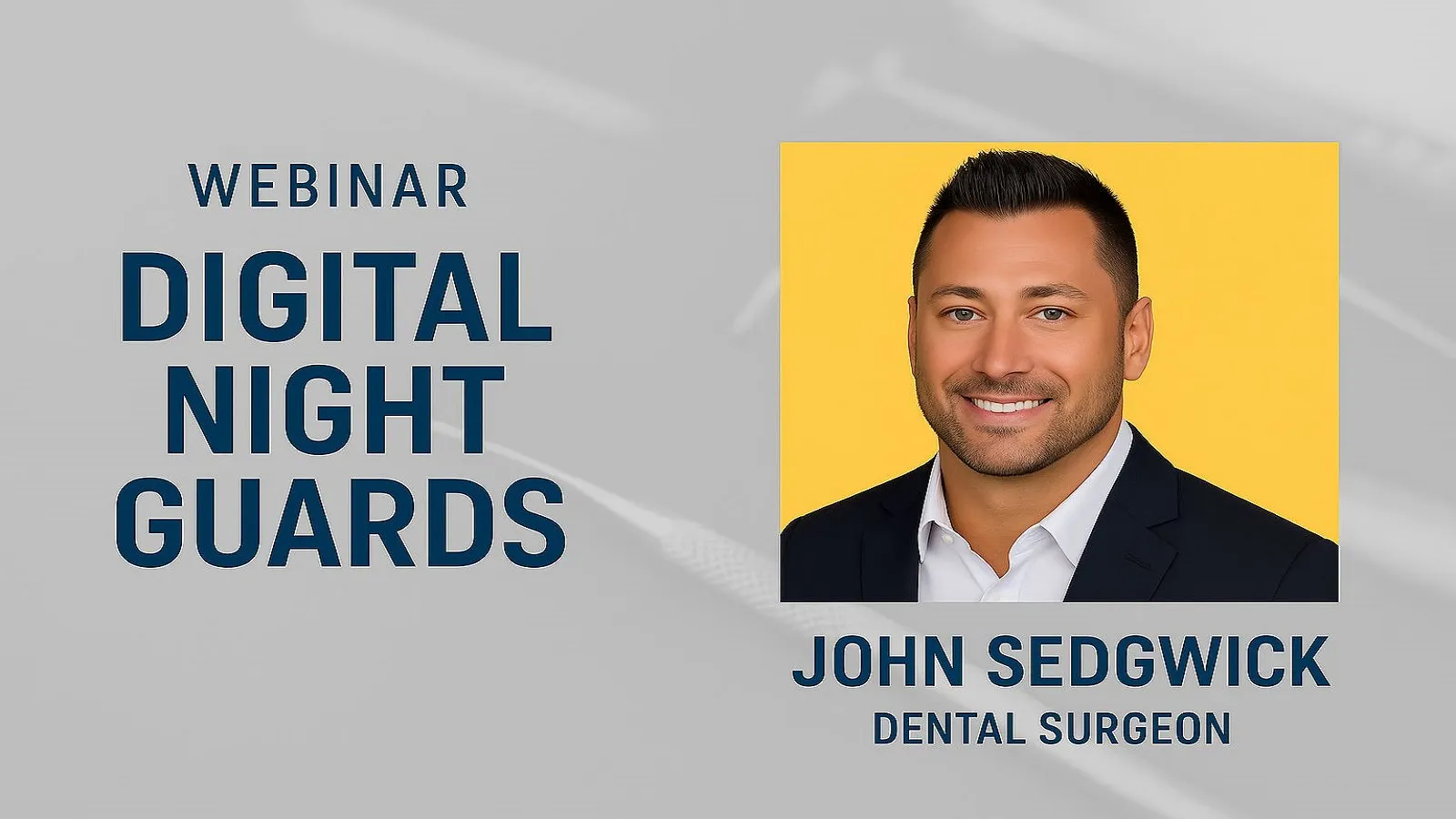 WEBINAR

DIGITAL NIGHT GUARDS

JOHN SEDGWICK
DENTAL SURGEON